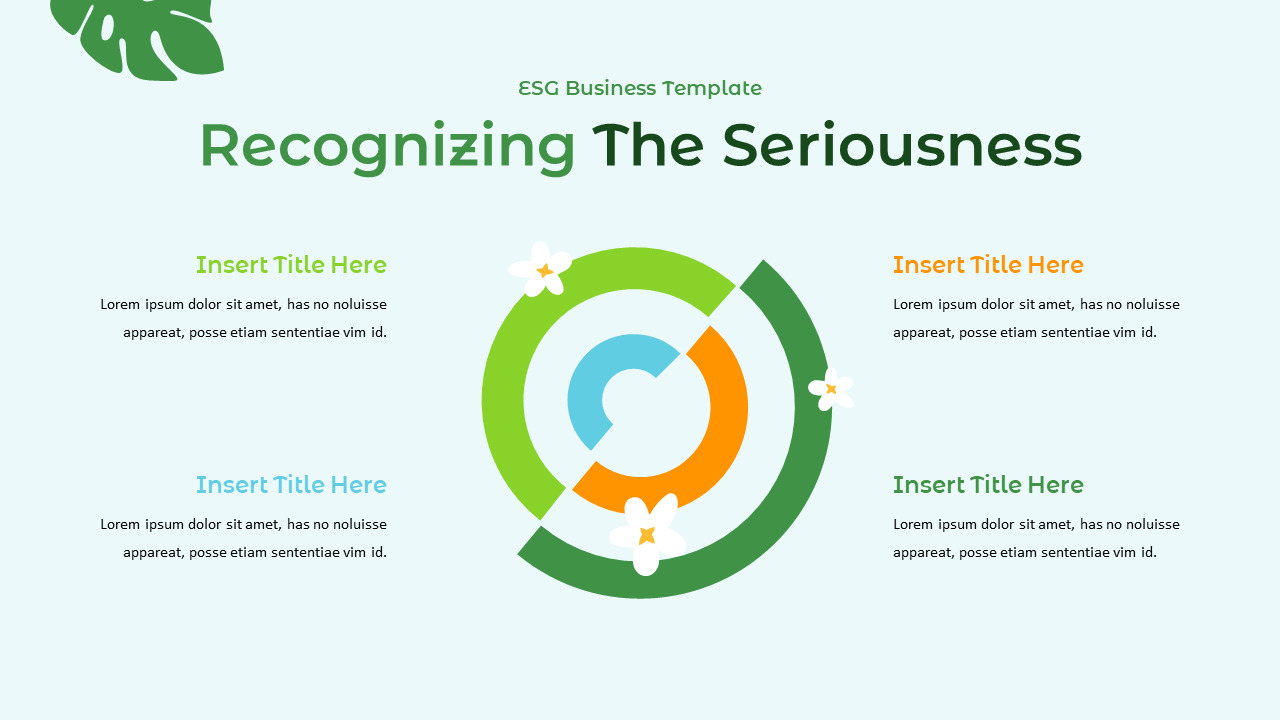 ESG Business Template

Recognizing The Seriousness

Insert Title Here

Lorem ipsum dolor sit amet, has no noluisse appareat, posse etiam sententiae vim id.

Insert Title Here

Lorem ipsum dolor sit amet, has no noluisse appareat, posse etiam sententiae vim id.

Insert Title Here

Lorem ipsum dolor sit amet, has no noluisse appareat, posse etiam sententiae vim id.

Insert Title Here

Lorem ipsum dolor sit amet, has no noluisse appareat, posse etiam sententiae vim id.